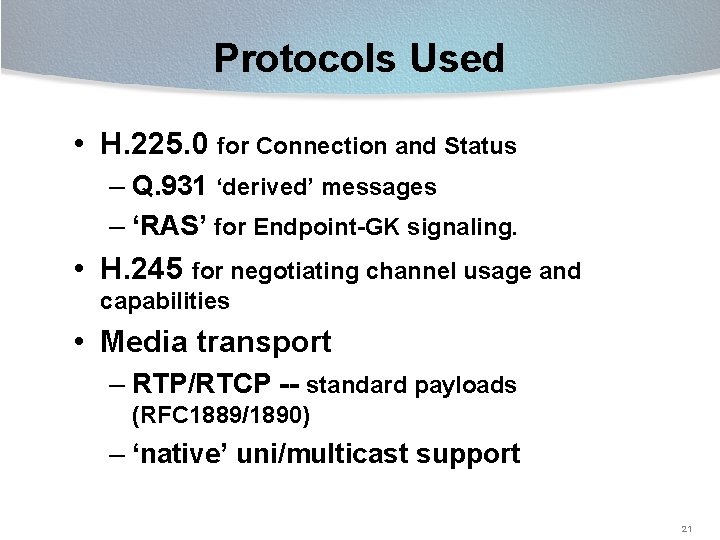 Protocols Used

• H.225.0 for Connection and Status
– Q.931 ‘derived’ messages
– ‘RAS’ for Endpoint-GK signaling.

• H.245 for negotiating channel usage and capabilities

• Media transport
– RTP/RTCP -- standard payloads (RFC1889/1890)
– ‘native’ uni/multicast support

21